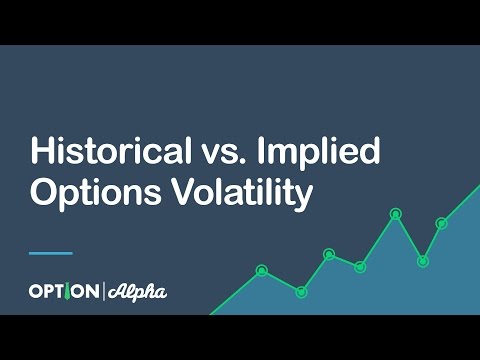 Historical vs. Implied Options Volatility

OPTION | Alpha